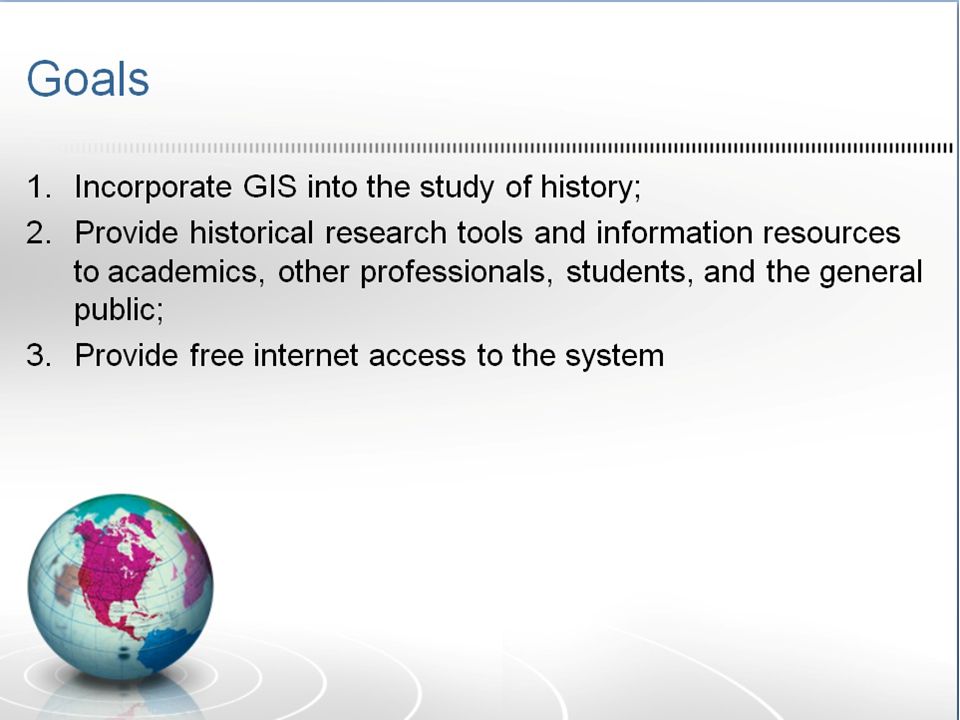 Goals

1. Incorporate GIS into the study of history;
2. Provide historical research tools and information resources to academics, other professionals, students, and the general public;
3. Provide free internet access to the system